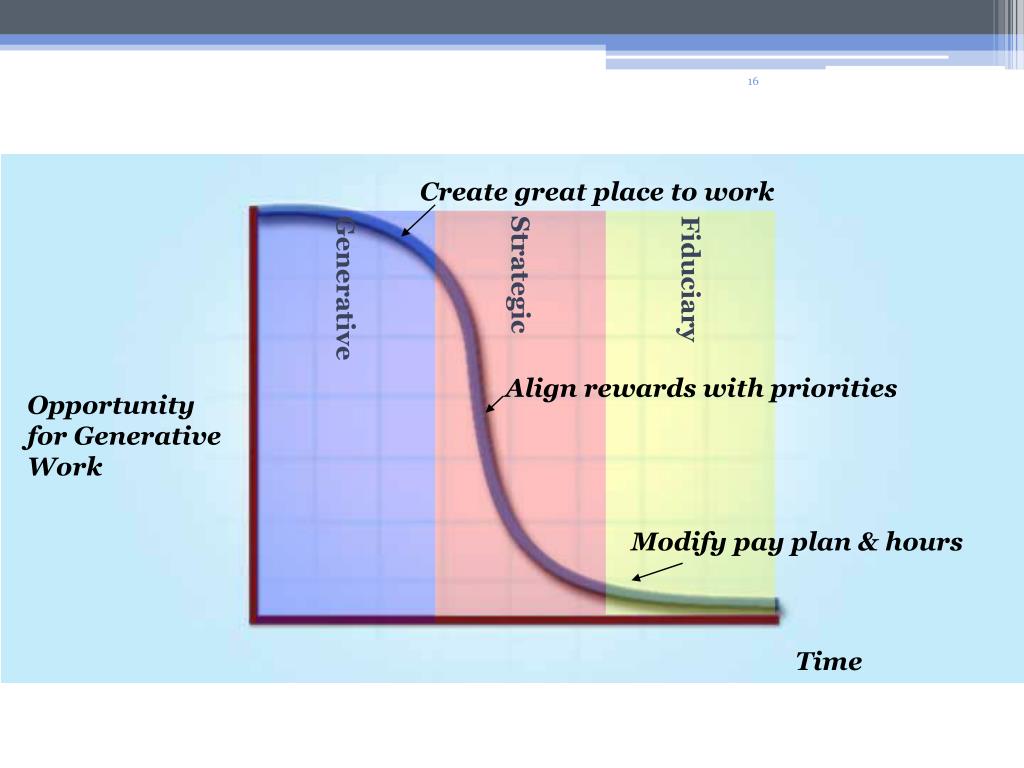 16

Create great place to work

Generative

Strategic

Fiduciary

Align rewards with priorities

Opportunity for Generative Work

Modify pay plan & hours

Time